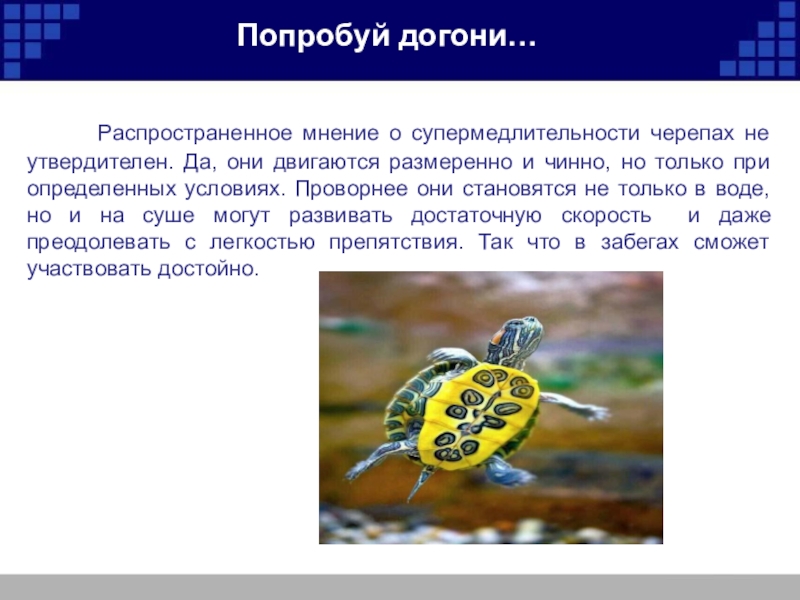 Попробуй догони…

Распространенное мнение о супермедлительности черепах не утвердителен. Да, они двигаются размеренно и чинно, но только при определенных условиях. Проворнее они становятся не только в воде, но и на суше могут развивать достаточную скорость и даже преодолевать с легкостью препятствия. Так что в забегах сможет участвовать достойно.